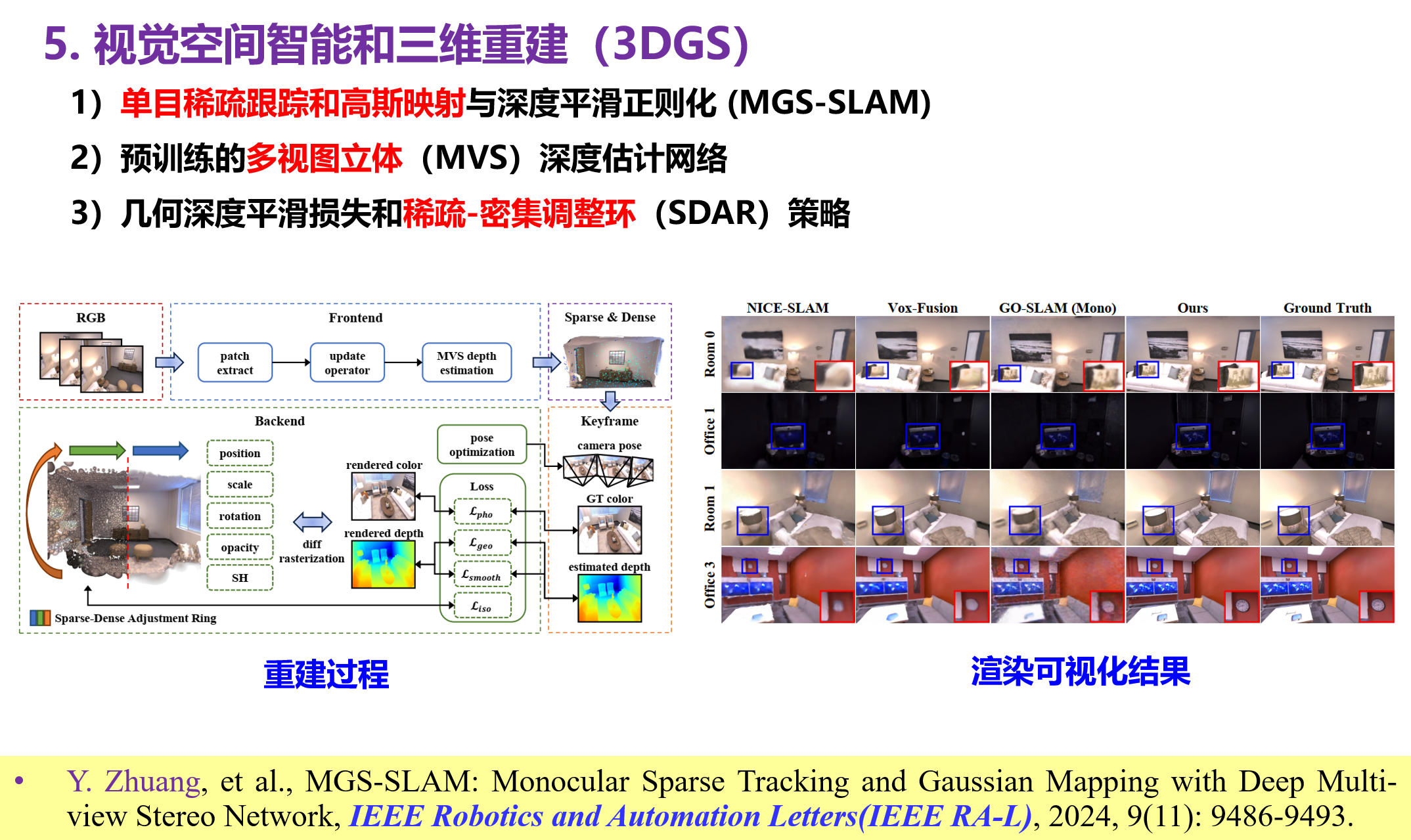 5. 视觉空间智能和三维重建（3DGS）

1）单目稀疏跟踪和高斯映射与深度平滑正则化 (MGS-SLAM)

2）预训练的多视图立体（MVS）深度估计网络

3）几何深度平滑损失和稀疏-密集调整环（SDAR）策略

RGB

Frontend

patch extract

update operator

MVS depth estimation

Sparse & Dense

Backend

position

scale

rotation

opacity

SH

diff rasterization

rendered color

rendered depth

pose optimization

Loss

$\mathcal{L}_{pho}$

$\mathcal{L}_{geo}$

$\mathcal{L}_{smooth}$

$\mathcal{L}_{iso}$

Keyframe

camera pose

GT color

estimated depth

Sparse-Dense Adjustment Ring

NICE-SLAM

Vox-Fusion

GO-SLAM (Mono)

Ours

Ground Truth

Room 0

Office 1

Room 1

Office 3

重建过程

渲染可视化结果

• Y. Zhuang, et al., MGS-SLAM: Monocular Sparse Tracking and Gaussian Mapping with Deep Multi-view Stereo Network, IEEE Robotics and Automation Letters(IEEE RA-L), 2024, 9(11): 9486-9493.